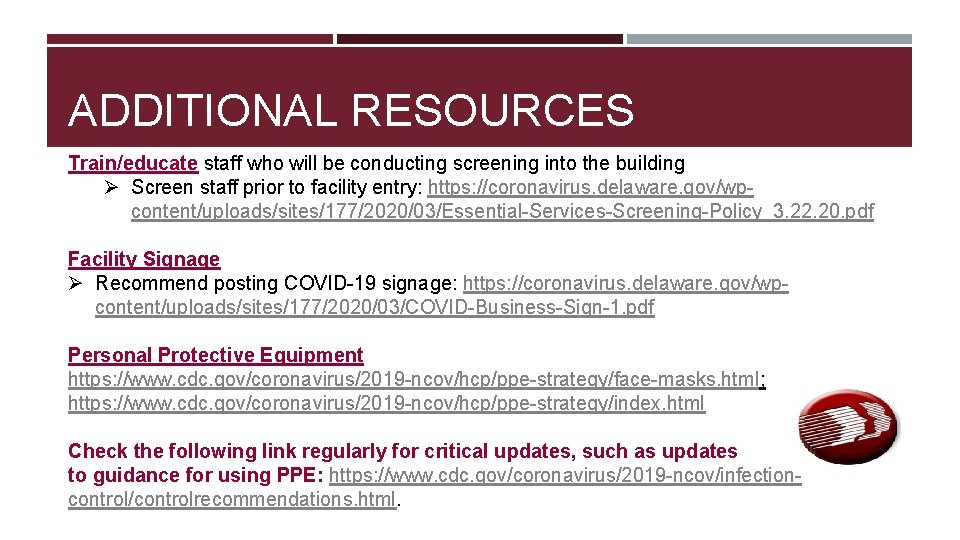 ADDITIONAL RESOURCES

Train/educate staff who will be conducting screening into the building
➢ Screen staff prior to facility entry: https://coronavirus.delaware.gov/wp-content/uploads/sites/177/2020/03/Essential-Services-Screening-Policy_3.22.20.pdf

Facility Signage
➢ Recommend posting COVID-19 signage: https://coronavirus.delaware.gov/wp-content/uploads/sites/177/2020/03/COVID-Business-Sign-1.pdf

Personal Protective Equipment
https://www.cdc.gov/coronavirus/2019-ncov/hcp/ppe-strategy/face-masks.html;
https://www.cdc.gov/coronavirus/2019-ncov/hcp/ppe-strategy/index.html

Check the following link regularly for critical updates, such as updates to guidance for using PPE: https://www.cdc.gov/coronavirus/2019-ncov/infection-control/controlrecommendations.html.